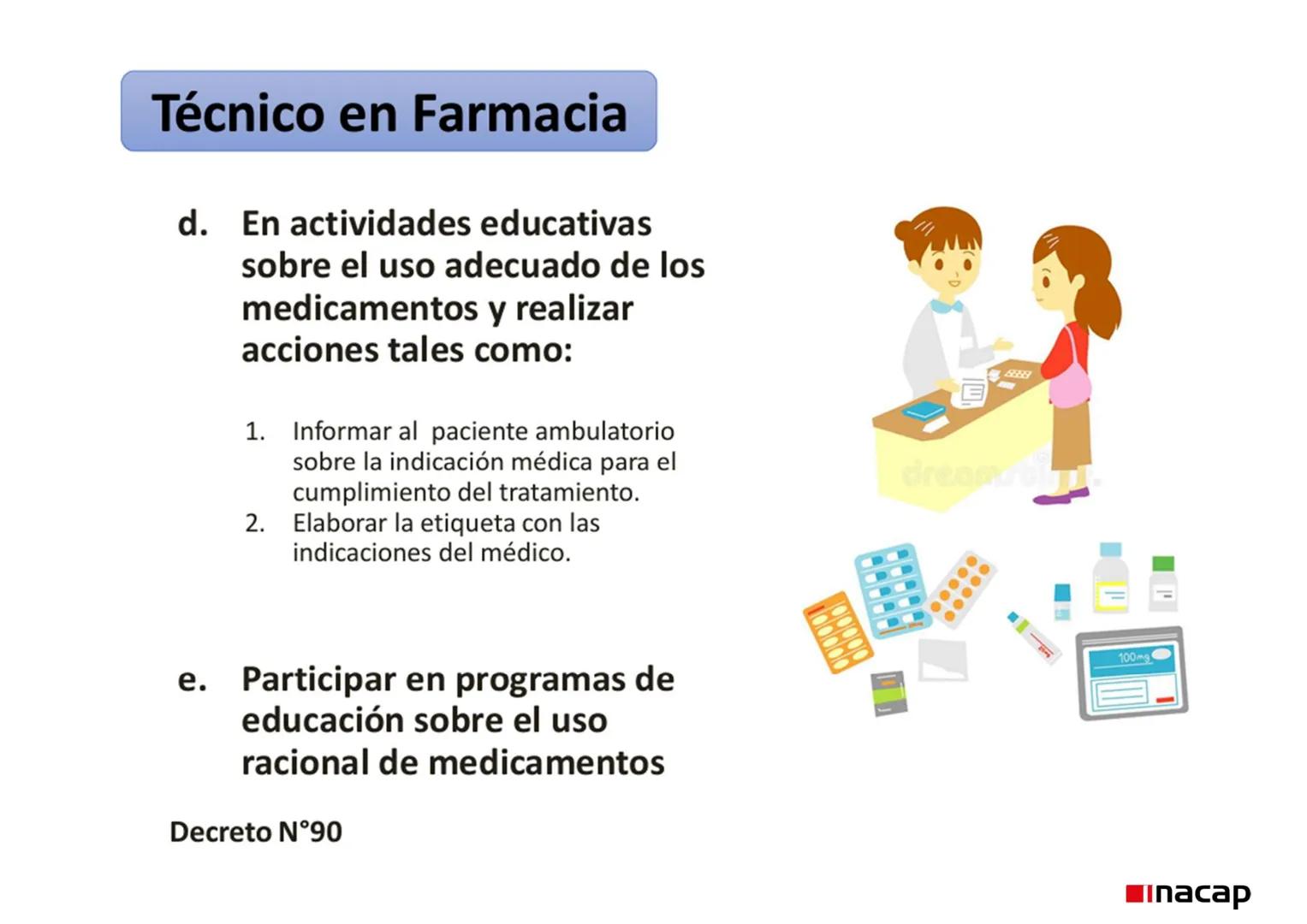 Técnico en Farmacia

d. En actividades educativas sobre el uso adecuado de los medicamentos y realizar acciones tales como:

1. Informar al paciente ambulatorio sobre la indicación médica para el cumplimiento del tratamiento.
2. Elaborar la etiqueta con las indicaciones del médico.

e. Participar en programas de educación sobre el uso racional de medicamentos

Decreto N°90

dreamstime

100mg

inacap